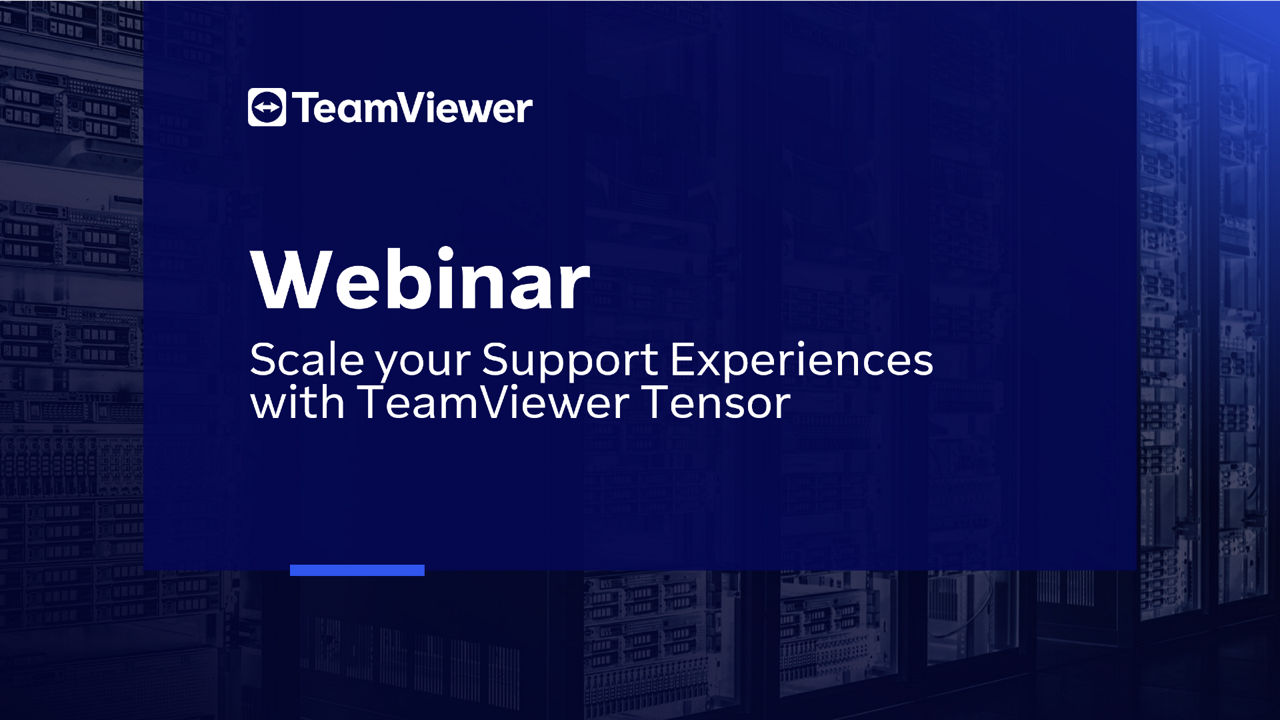 TeamViewer

Webinar

Scale your Support Experiences with TeamViewer Tensor